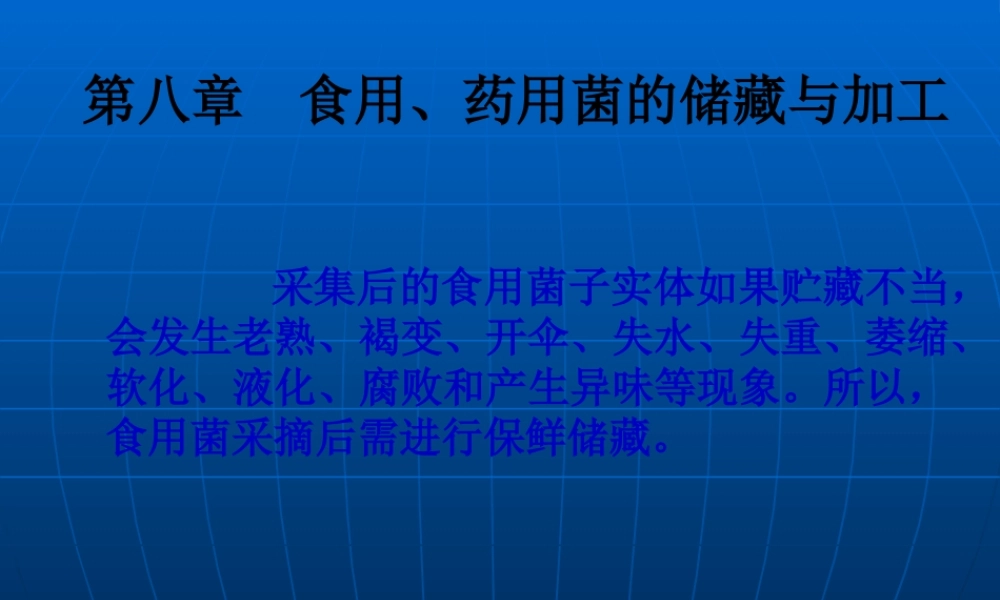 第八章　食用、药用菌的储藏与加工

采集后的食用菌子实体如果贮藏不当，会发生老熟、褐变、开伞、失水、失重、萎缩、软化、液化、腐败和产生异味等现象。所以，食用菌采摘后需进行保鲜储藏。